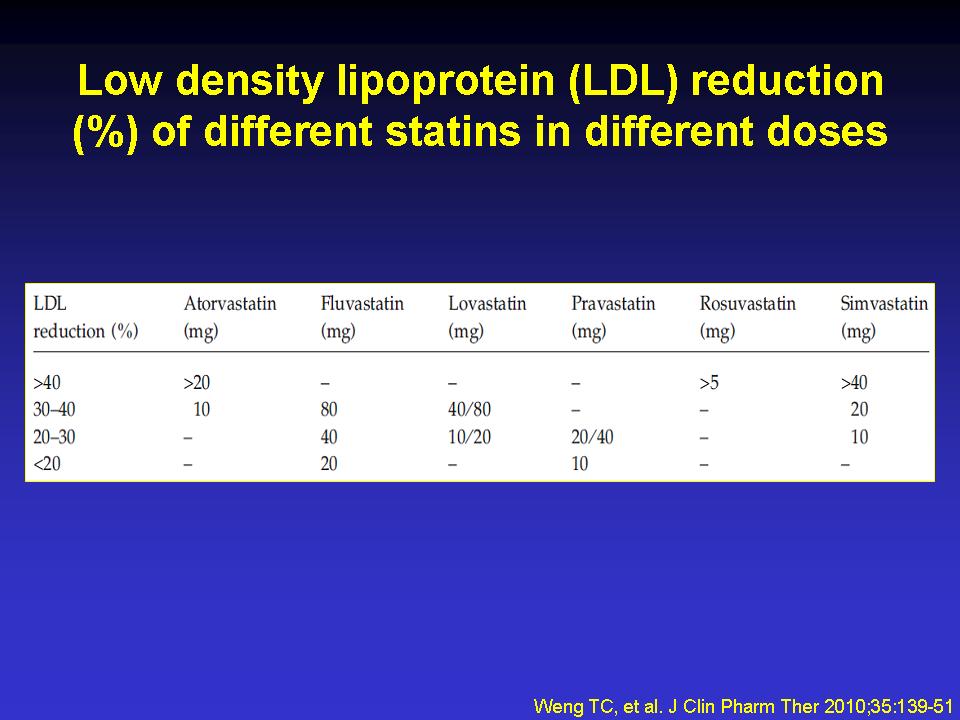 Low density lipoprotein (LDL) reduction (%) of different statins in different doses

| LDL reduction (%) | Atorvastatin (mg) | Fluvastatin (mg) | Lovastatin (mg) | Pravastatin (mg) | Rosuvastatin (mg) | Simvastatin (mg) |
|---|---|---|---|---|---|---|
| >40 | >20 | – | – | – | >5 | >40 |
| 30–40 | 10 | 80 | 40/80 | – | – | 20 |
| 20–30 | – | 40 | 10/20 | 20/40 | – | 10 |
| <20 | – | 20 | – | 10 | – | – |

Weng TC, et al. J Clin Pharm Ther 2010;35:139-51